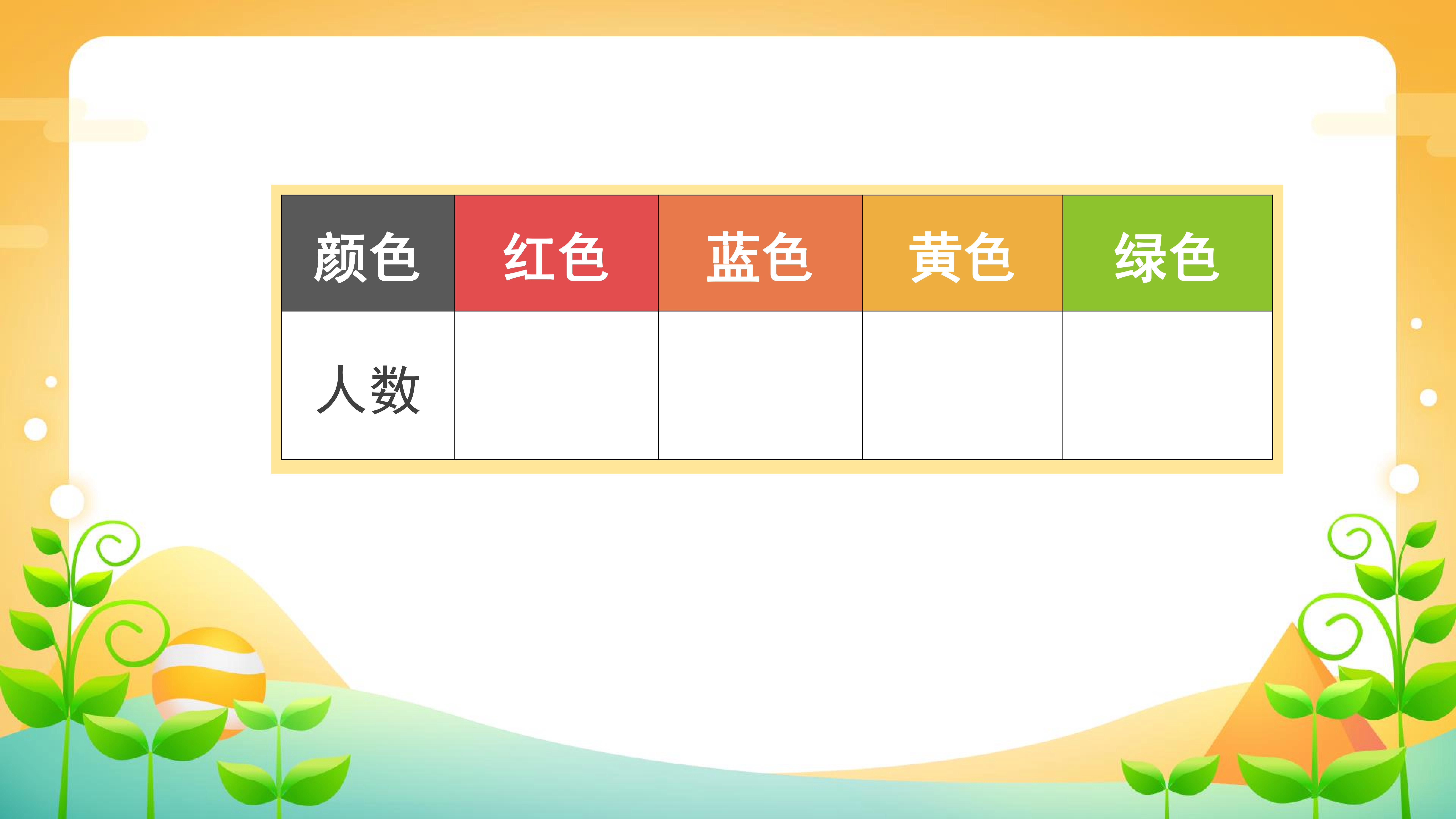 | 颜色 | 红色 | 蓝色 | 黄色 | 绿色 |
|---|---|---|---|---|
| 人数 | | | | |